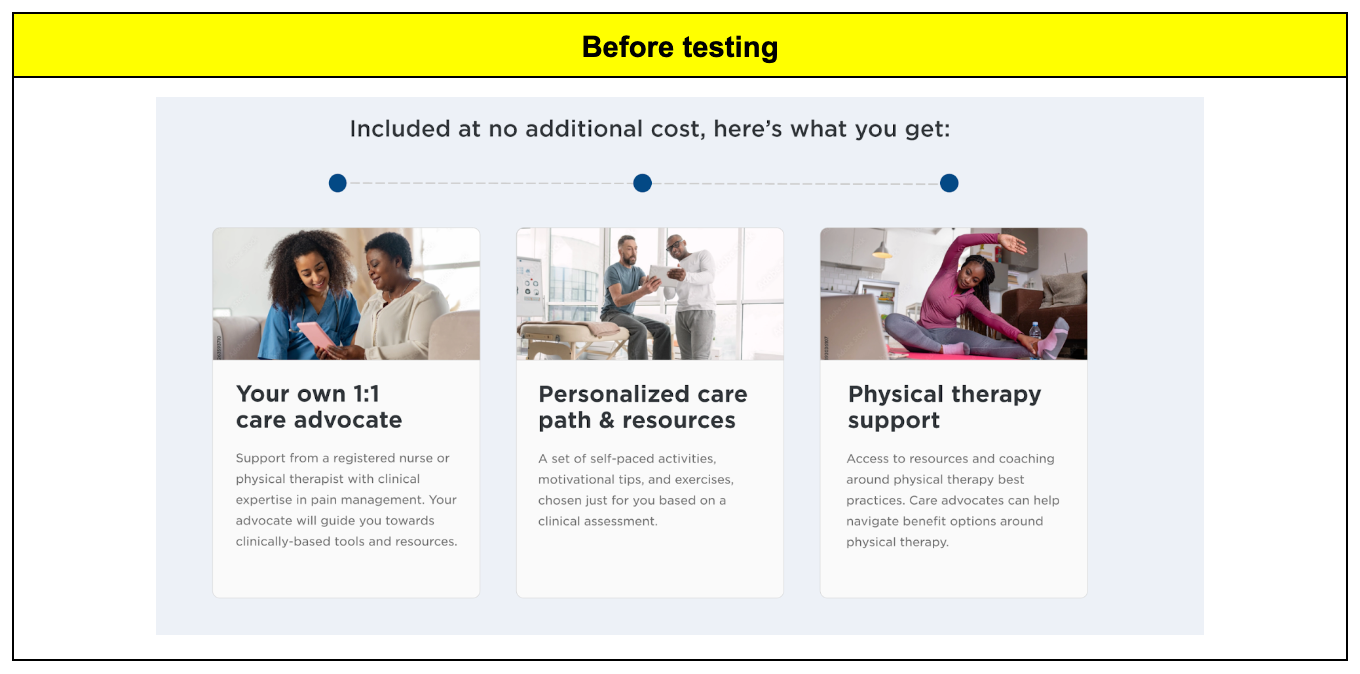 Before testing

Included at no additional cost, here's what you get:

Your own 1:1 care advocate

Support from a registered nurse or physical therapist with clinical expertise in pain management. Your advocate will guide you towards clinically-based tools and resources.

Personalized care path & resources

A set of self-paced activities, motivational tips, and exercises, chosen just for you based on a clinical assessment.

Physical therapy support

Access to resources and coaching around physical therapy best practices. Care advocates can help navigate benefit options around physical therapy.